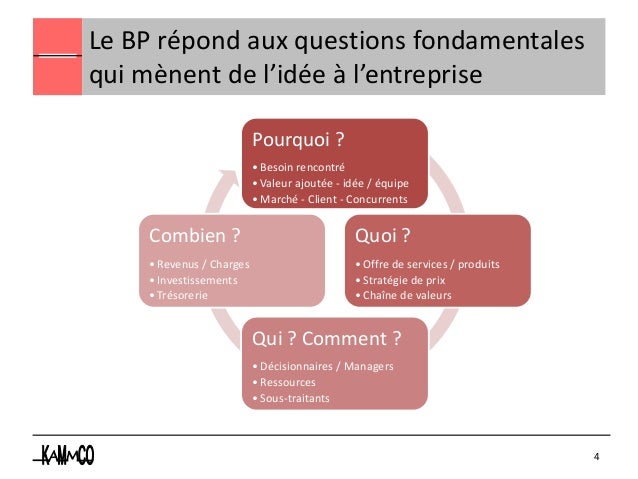 Le BP répond aux questions fondamentales qui mènent de l'idée à l'entreprise

Pourquoi ?
• Besoin rencontré
• Valeur ajoutée - idée / équipe
• Marché - Client - Concurrents

Quoi ?
• Offre de services / produits
• Stratégie de prix
• Chaîne de valeurs

Qui ? Comment ?
• Décisionnaires / Managers
• Ressources
• Sous-traitants

Combien ?
• Revenus / Charges
• Investissements
• Trésorerie

KAMMCO

4